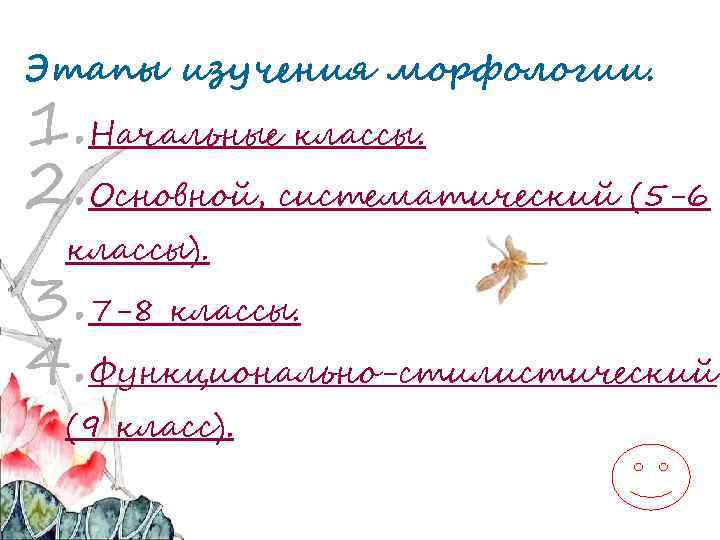 Этапы изучения морфологии.

1. Начальные классы.

2. Основной, систематический (5-6 классы).

3. 7-8 классы.

4. Функционально-стилистический (9 класс).